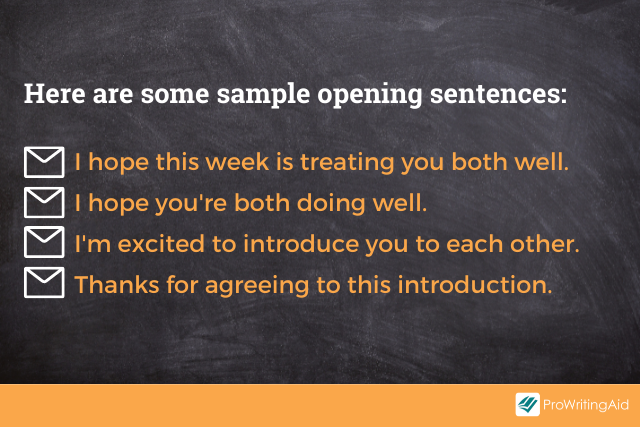 Here are some sample opening sentences:

I hope this week is treating you both well.
I hope you're both doing well.
I'm excited to introduce you to each other.
Thanks for agreeing to this introduction.

ProWritingAid